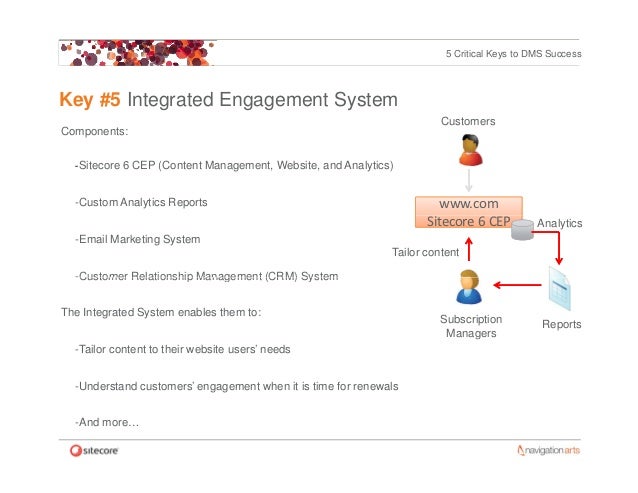 5 Critical Keys to DMS Success

Key #5 Integrated Engagement System

Components:

-Sitecore 6 CEP (Content Management, Website, and Analytics)

-Custom Analytics Reports

-Email Marketing System

-Customer Relationship Management (CRM) System

The Integrated System enables them to:

-Tailor content to their website users' needs

-Understand customers' engagement when it is time for renewals

-And more…

Customers

www.com
Sitecore 6 CEP

Analytics

Tailor content

Subscription Managers

Reports

sitecore

navigation arts